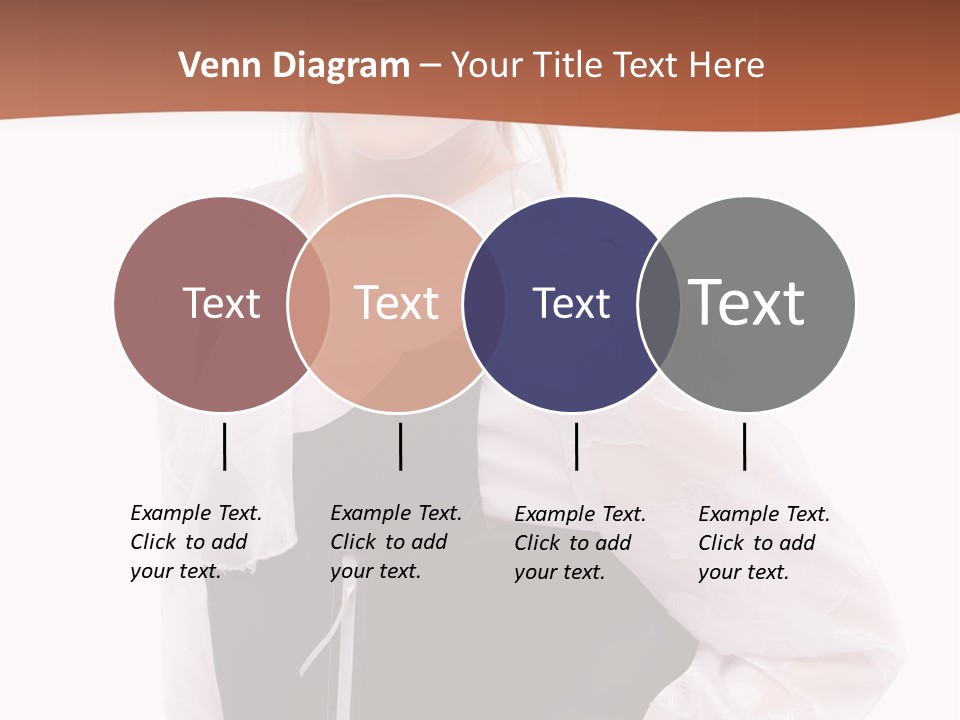 Venn Diagram – Your Title Text Here

Text

Text

Text

Text

Example Text. Click to add your text.

Example Text. Click to add your text.

Example Text. Click to add your text.

Example Text. Click to add your text.